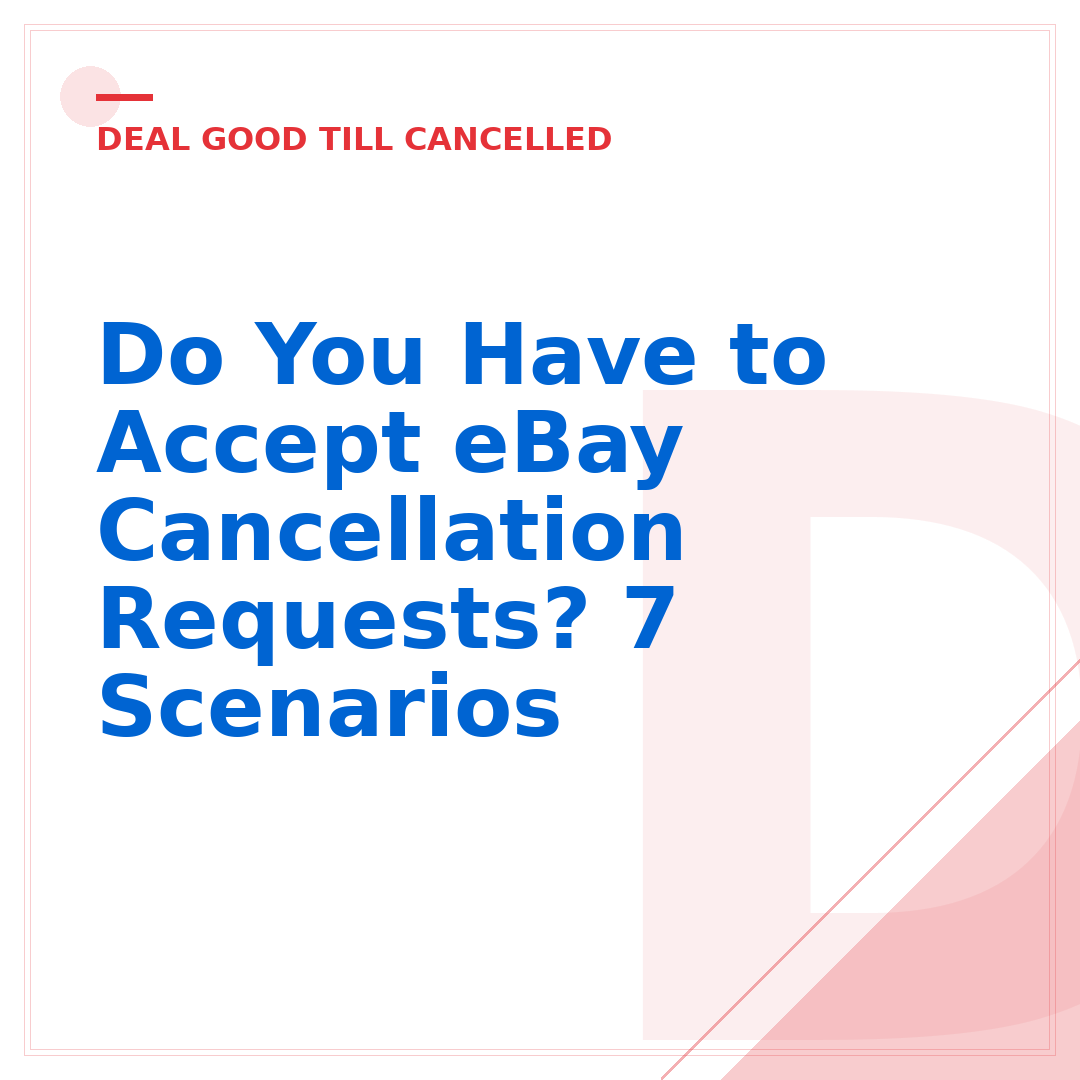 DEAL GOOD TILL CANCELLED

Do You Have to Accept eBay Cancellation Requests? 7 Scenarios